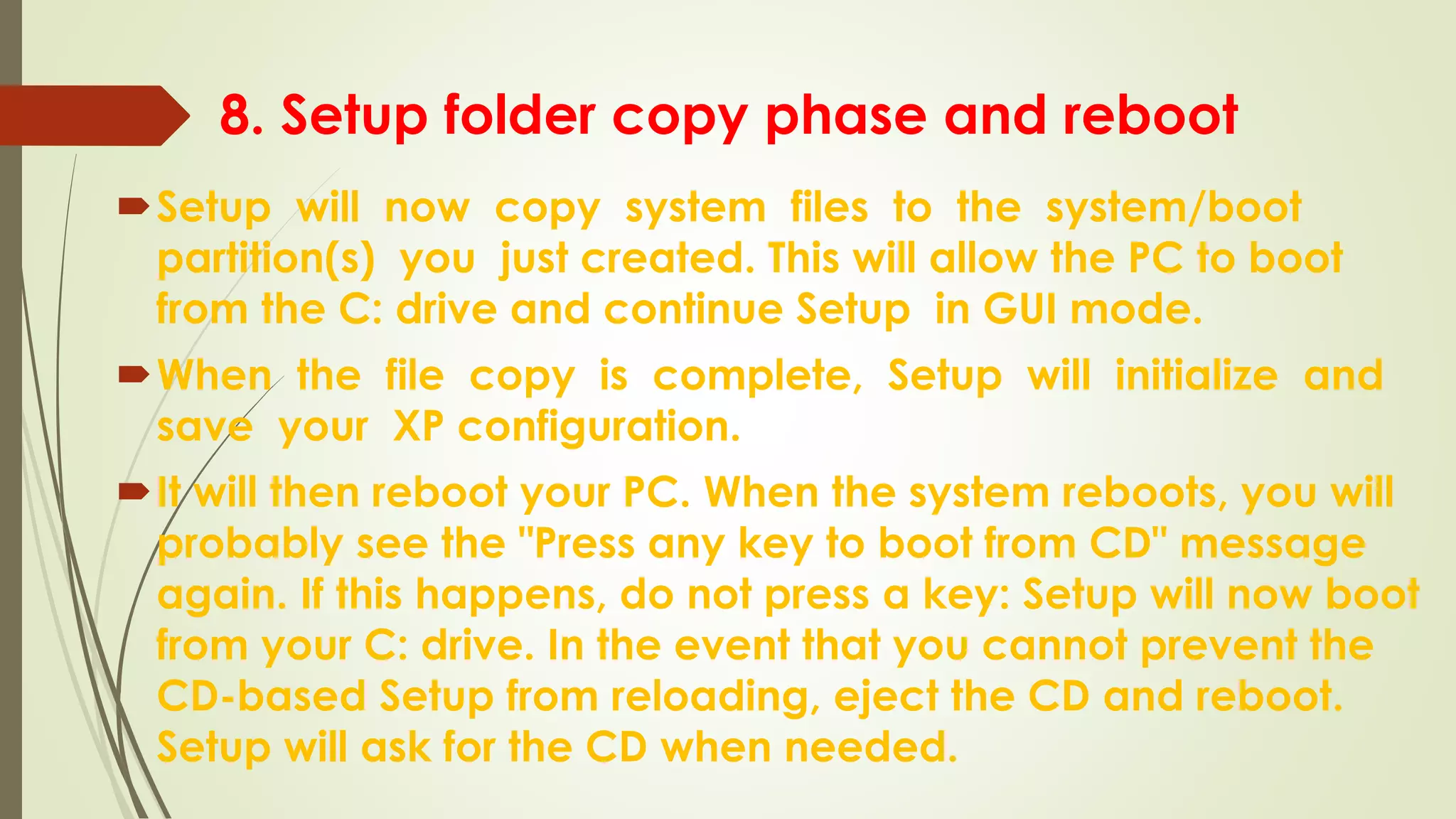 8. Setup folder copy phase and reboot

Setup will now copy system files to the system/boot partition(s) you just created. This will allow the PC to boot from the C: drive and continue Setup in GUI mode.

When the file copy is complete, Setup will initialize and save your XP configuration.

It will then reboot your PC. When the system reboots, you will probably see the "Press any key to boot from CD" message again. If this happens, do not press a key: Setup will now boot from your C: drive. In the event that you cannot prevent the CD-based Setup from reloading, eject the CD and reboot. Setup will ask for the CD when needed.